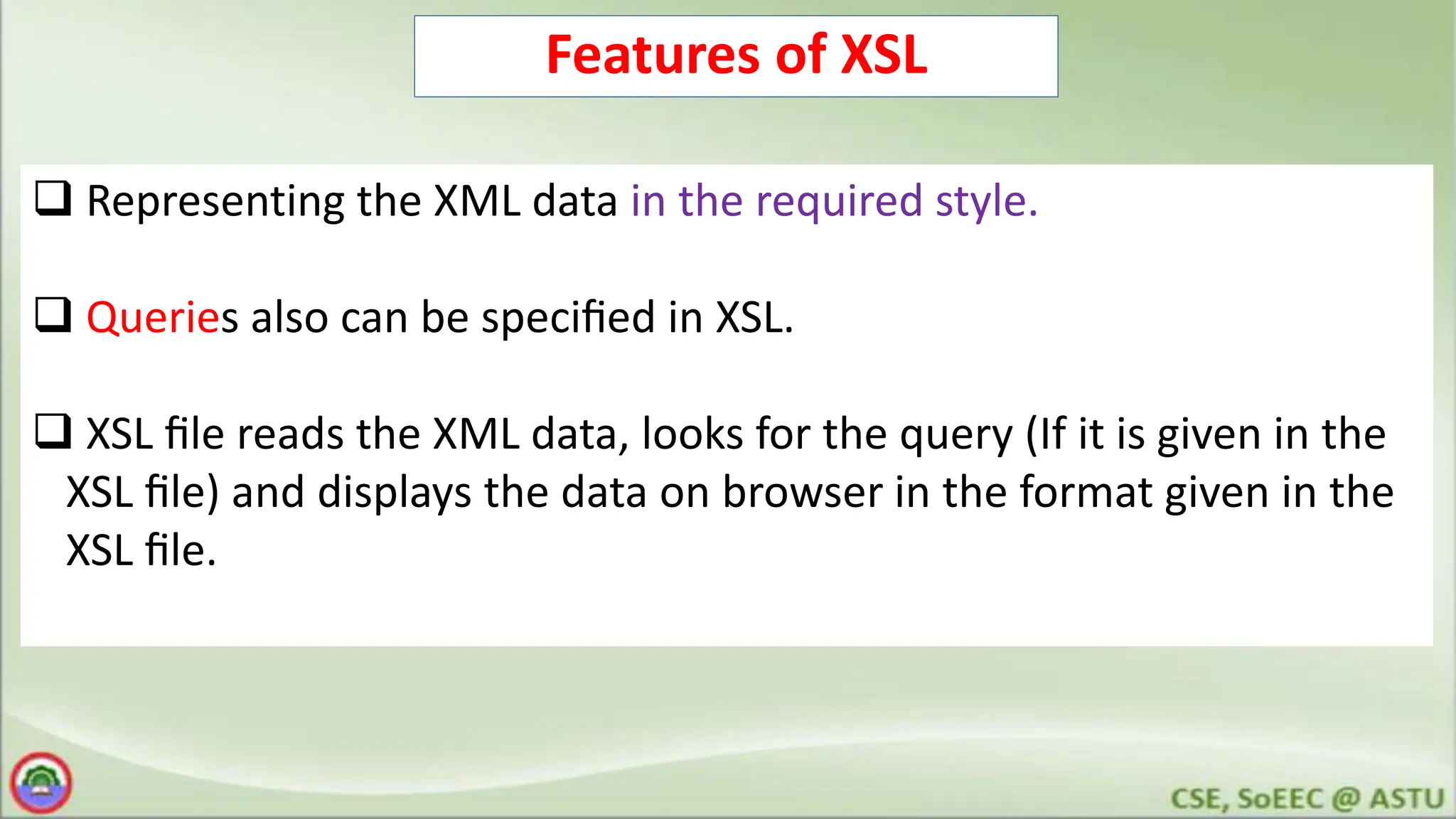 Features of XSL

❑ Representing the XML data in the required style.

❑ Queries also can be specified in XSL.

❑ XSL file reads the XML data, looks for the query (If it is given in the XSL file) and displays the data on browser in the format given in the XSL file.

CSE, SoEEC @ ASTU